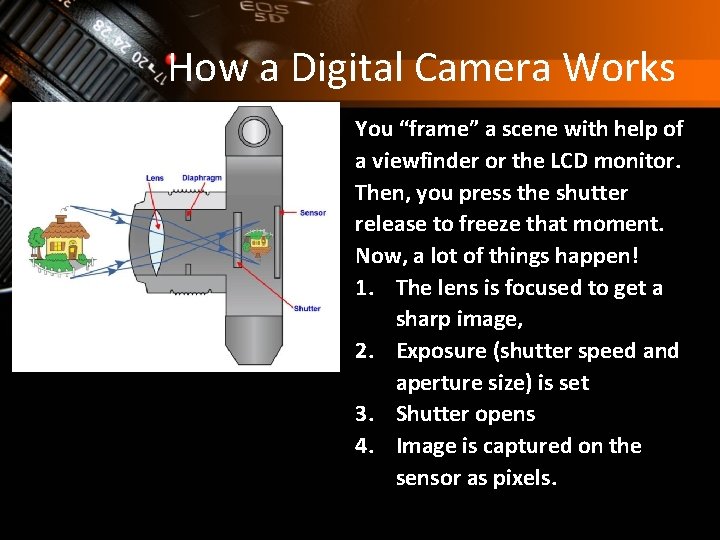 EOS 5D

17-20 24-28

How a Digital Camera Works

Lens
Diaphragm
Sensor
Shutter

You “frame” a scene with help of a viewfinder or the LCD monitor. Then, you press the shutter release to freeze that moment. Now, a lot of things happen!

1. The lens is focused to get a sharp image,
2. Exposure (shutter speed and aperture size) is set
3. Shutter opens
4. Image is captured on the sensor as pixels.